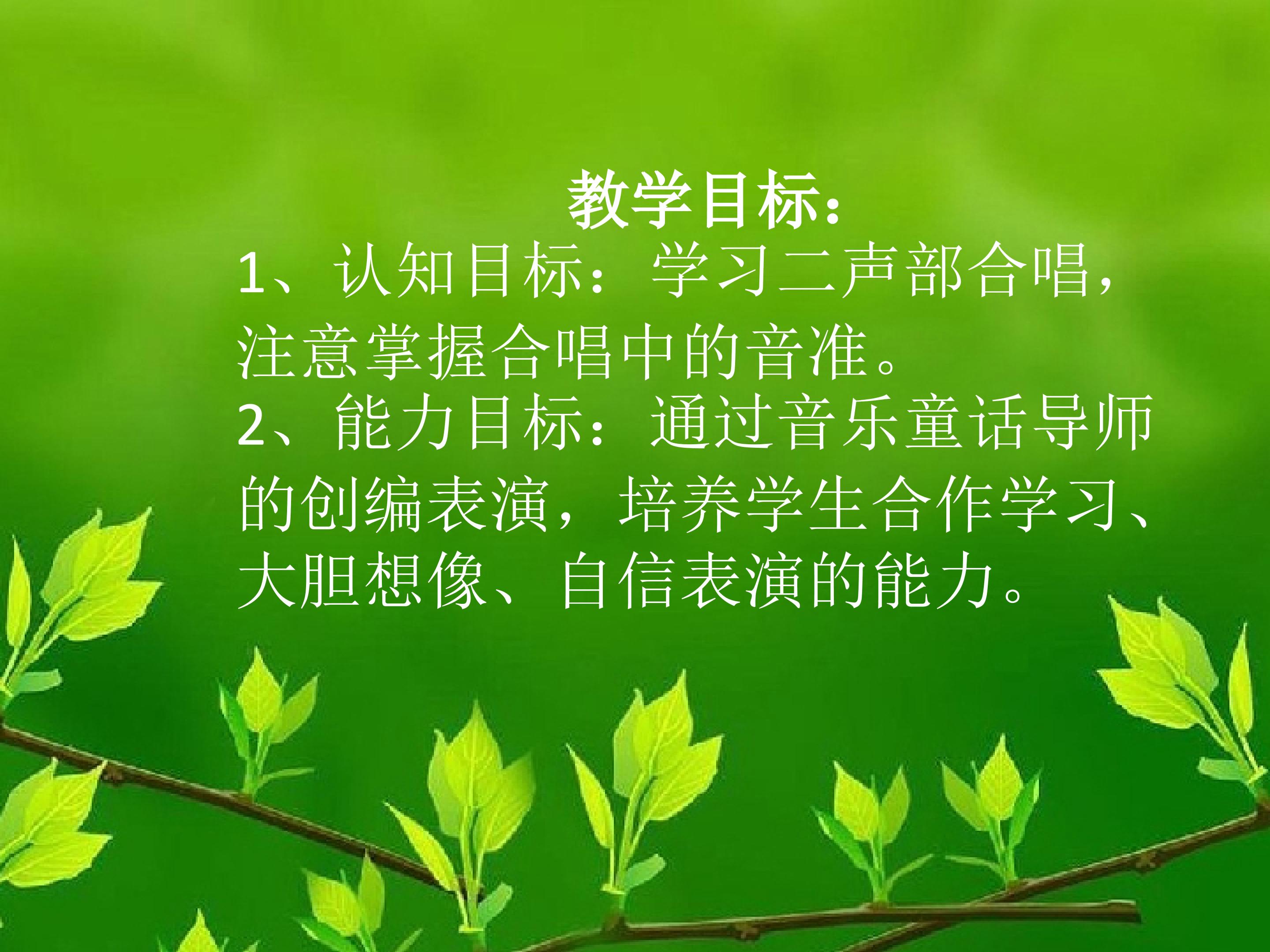 教学目标：

1、认知目标：学习二声部合唱，注意掌握合唱中的音准。

2、能力目标：通过音乐童话导师的创编表演，培养学生合作学习、大胆想像、自信表演的能力。